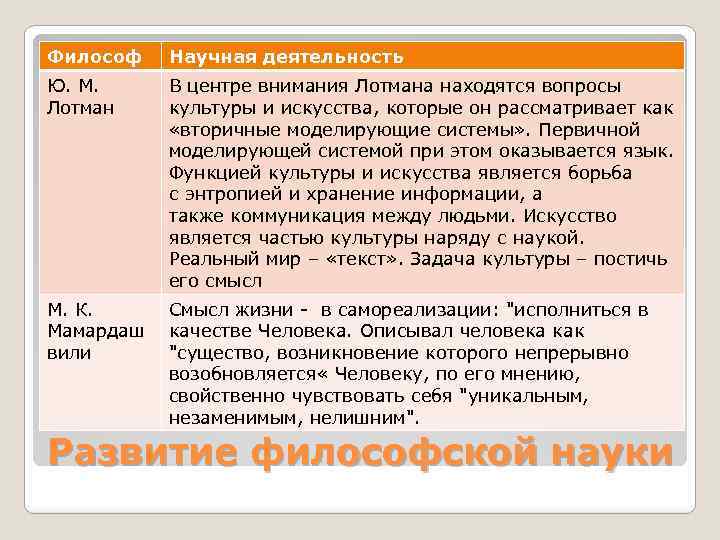 | Философ | Научная деятельность |
|---|---|
| Ю. М. Лотман | В центре внимания Лотмана находятся вопросы культуры и искусства, которые он рассматривает как «вторичные моделирующие системы». Первичной моделирующей системой при этом оказывается язык. Функцией культуры и искусства является борьба с энтропией и хранение информации, а также коммуникация между людьми. Искусство является частью культуры наряду с наукой. Реальный мир – «текст». Задача культуры – постичь его смысл |
| М. К. Мамардашвили | Смысл жизни - в самореализации: "исполниться в качестве Человека. Описывал человека как "существо, возникновение которого непрерывно возобновляется« Человеку, по его мнению, свойственно чувствовать себя "уникальным, незаменимым, нелишним". |

Развитие философской науки